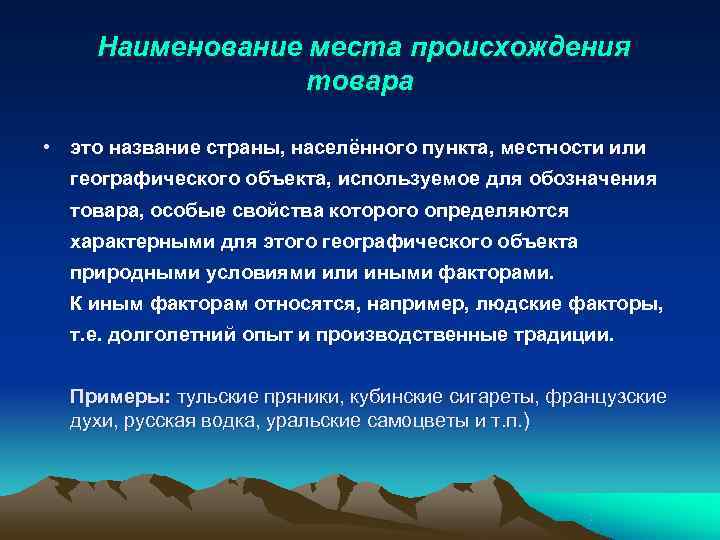 Наименование места происхождения товара

• это название страны, населённого пункта, местности или географического объекта, используемое для обозначения товара, особые свойства которого определяются характерными для этого географического объекта природными условиями или иными факторами.
К иным факторам относятся, например, людские факторы, т.е. долголетний опыт и производственные традиции.

Примеры: тульские пряники, кубинские сигареты, французские духи, русская водка, уральские самоцветы и т.п.)